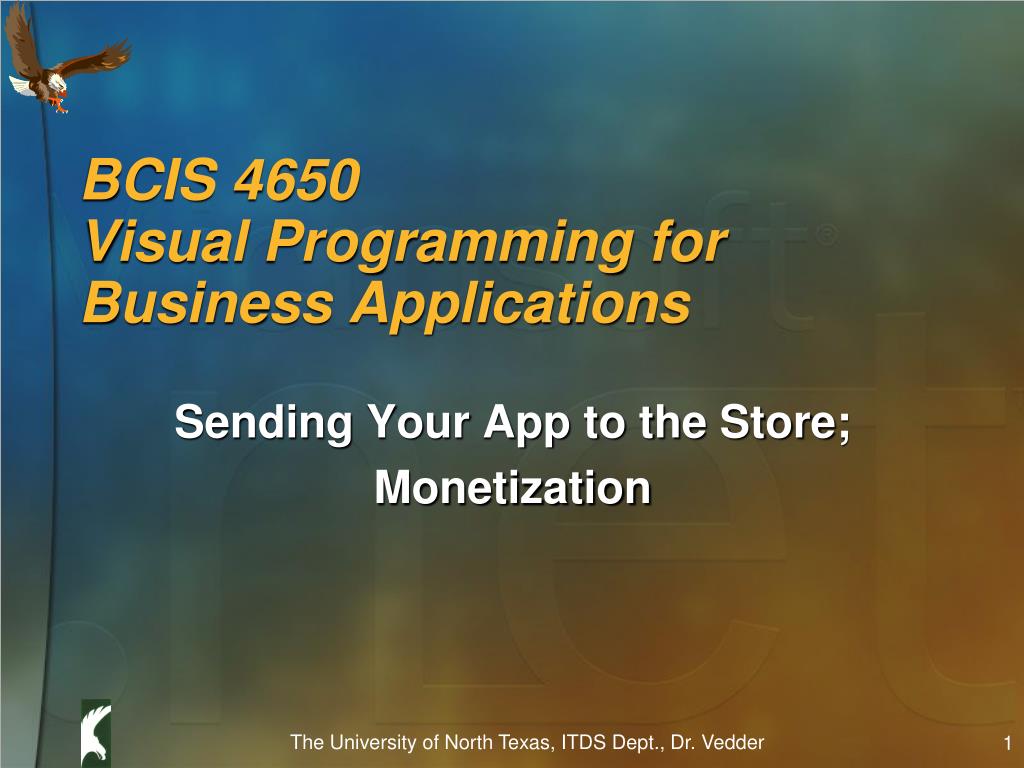 BCIS 4650
Visual Programming for Business Applications

Sending Your App to the Store; Monetization

The University of North Texas, ITDS Dept., Dr. Vedder

1